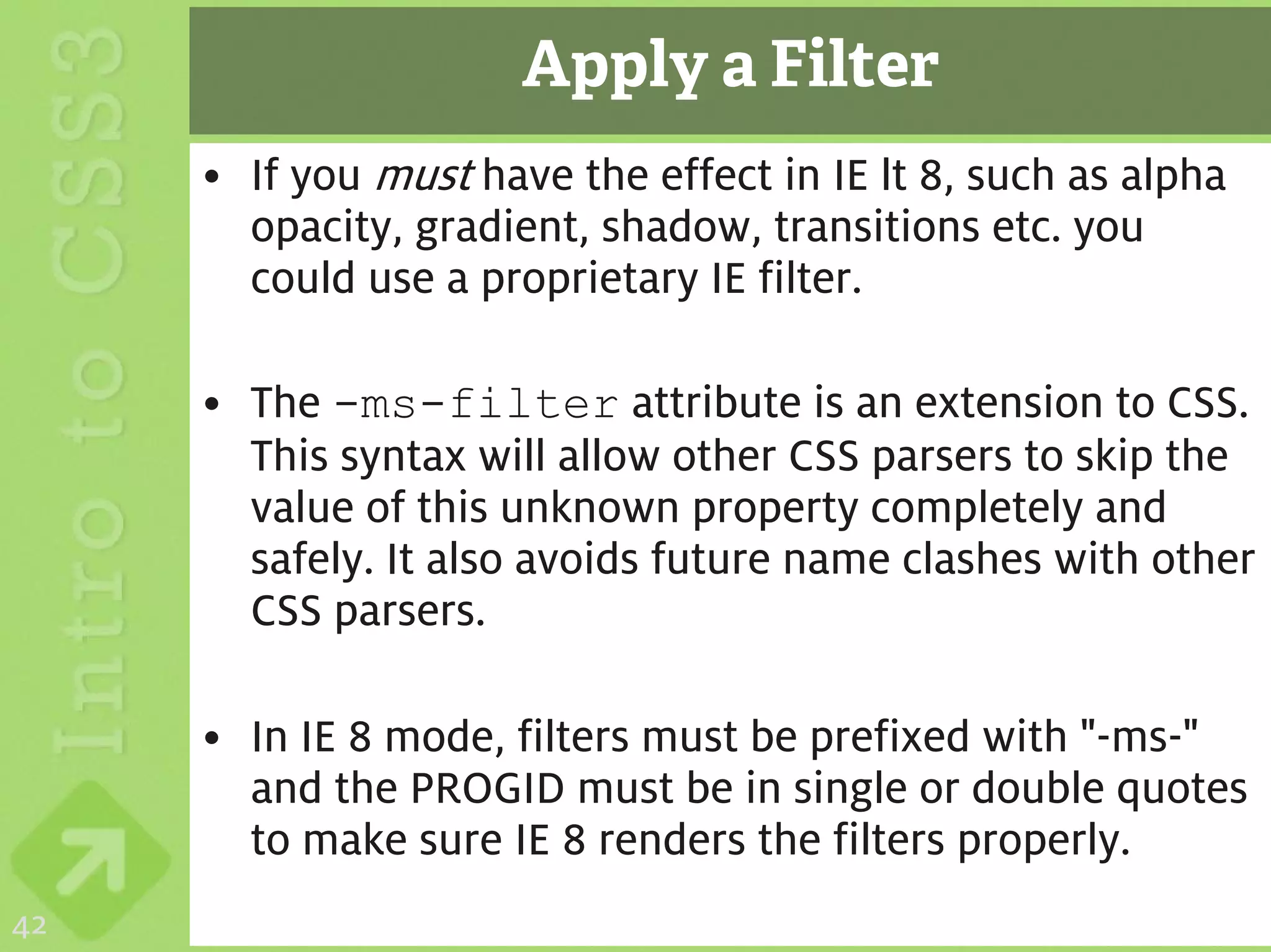 Intro to CSS3

Apply a Filter

• If you must have the effect in IE lt 8, such as alpha opacity, gradient, shadow, transitions etc. you could use a proprietary IE filter.

• The -ms-filter attribute is an extension to CSS. This syntax will allow other CSS parsers to skip the value of this unknown property completely and safely. It also avoids future name clashes with other CSS parsers.

• In IE 8 mode, filters must be prefixed with "-ms-" and the PROGID must be in single or double quotes to make sure IE 8 renders the filters properly.

42